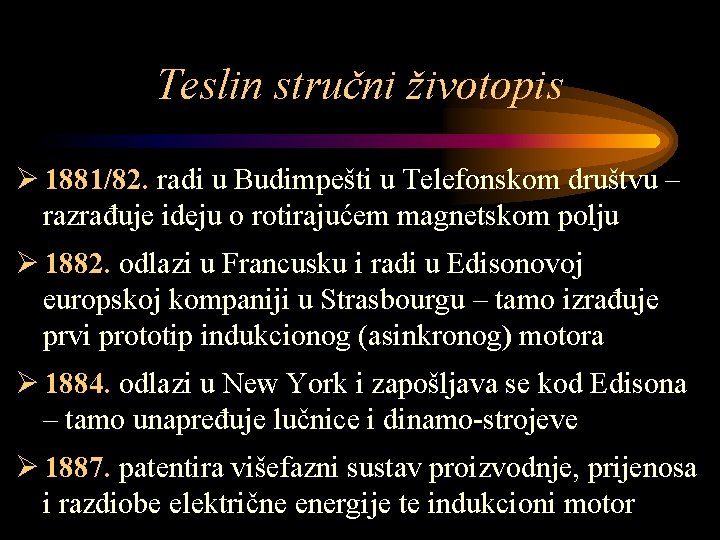 Teslin stručni životopis

➢ 1881/82. radi u Budimpešti u Telefonskom društvu – razrađuje ideju o rotirajućem magnetskom polju

➢ 1882. odlazi u Francusku i radi u Edisonovoj europskoj kompaniji u Strasbourgu – tamo izrađuje prvi prototip indukcionog (asinkronog) motora

➢ 1884. odlazi u New York i zapošljava se kod Edisona – tamo unapređuje lučnice i dinamo-strojeve

➢ 1887. patentira višefazni sustav proizvodnje, prijenosa i razdiobe električne energije te indukcioni motor